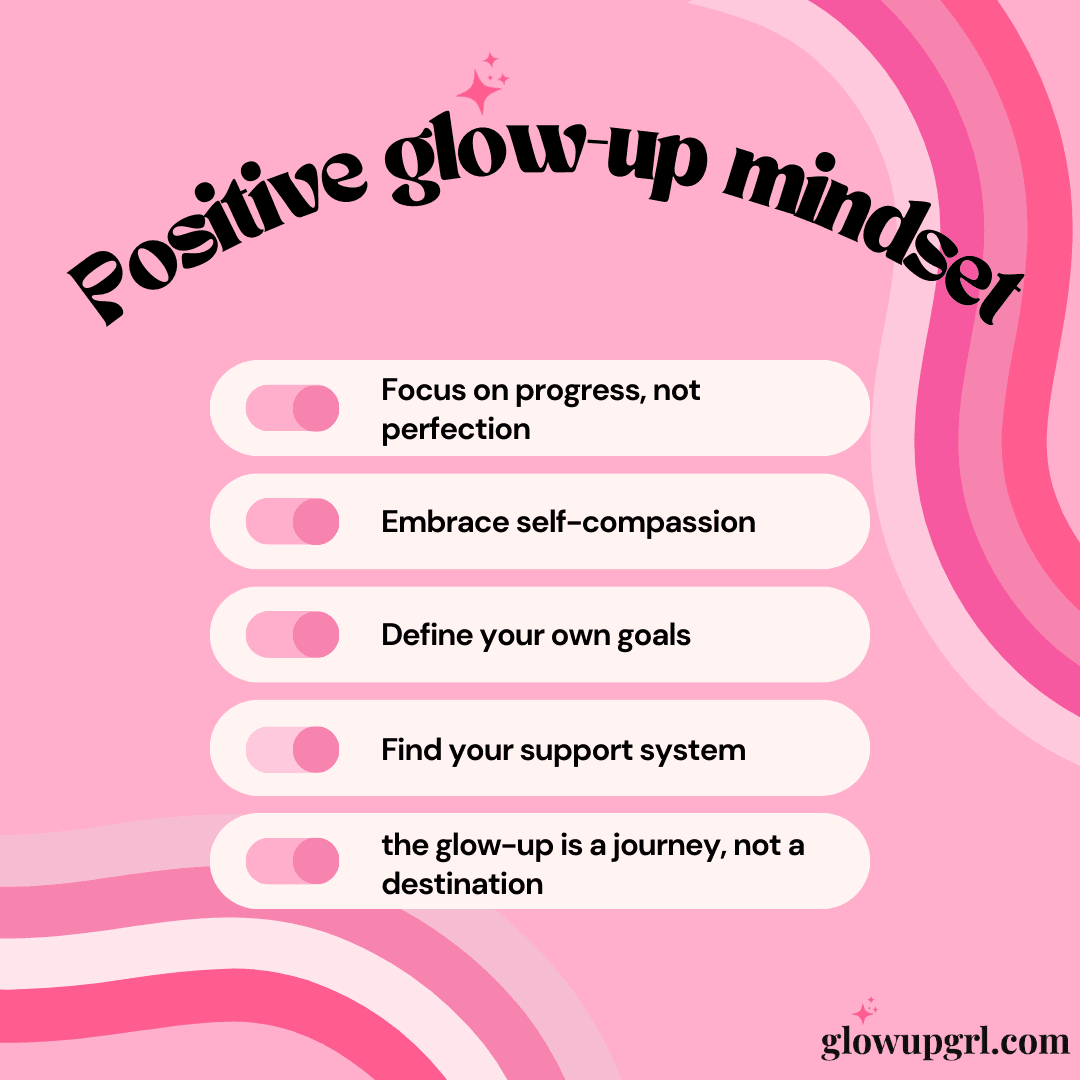 Positive glow-up mindset

Focus on progress, not perfection

Embrace self-compassion

Define your own goals

Find your support system

the glow-up is a journey, not a destination

glowupgrl.com